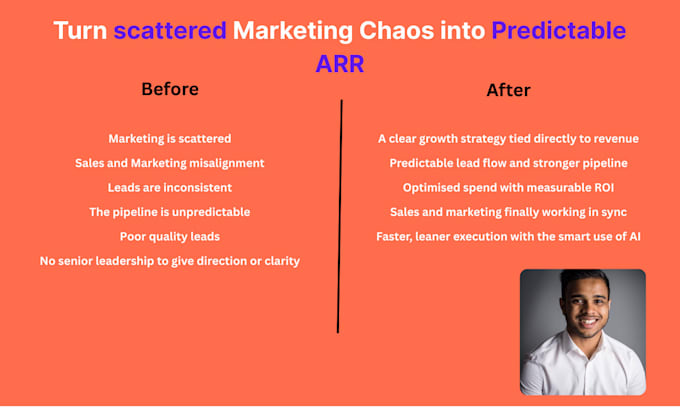 Turn scattered Marketing Chaos into Predictable ARR

Before

Marketing is scattered
Sales and Marketing misalignment
Leads are inconsistent
The pipeline is unpredictable
Poor quality leads
No senior leadership to give direction or clarity

After

A clear growth strategy tied directly to revenue
Predictable lead flow and stronger pipeline
Optimised spend with measurable ROI
Sales and marketing finally working in sync
Faster, leaner execution with the smart use of AI